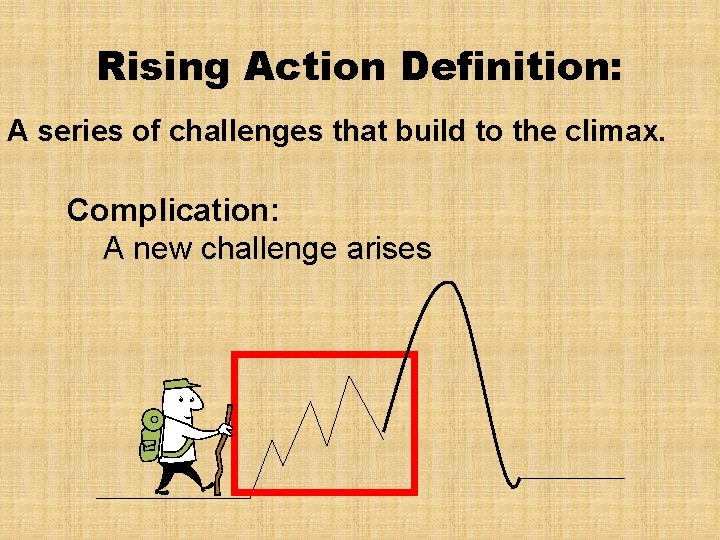 Rising Action Definition:

A series of challenges that build to the climax.

Complication:
A new challenge arises